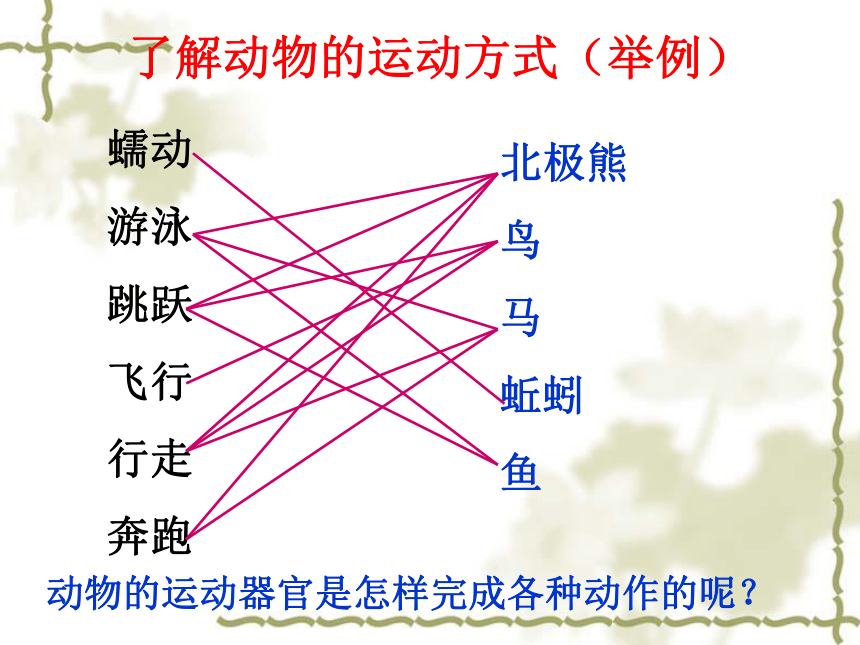 了解动物的运动方式（举例）

蠕动
游泳
跳跃
飞行
行走
奔跑

北极熊
鸟
马
蚯蚓
鱼

动物的运动器官是怎样完成各种动作的呢？